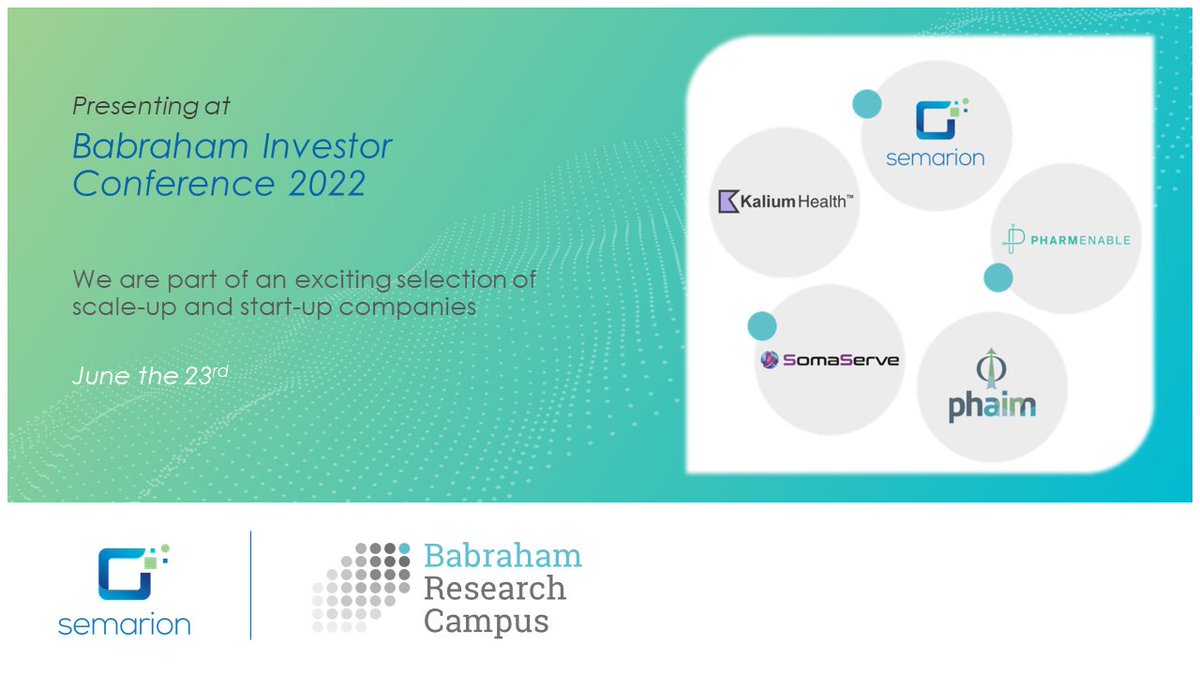 Presenting at

Babraham Investor Conference 2022

We are part of an exciting selection of scale-up and start-up companies

June the 23$^{rd}$

semarion

Kalium Health™

PHARMENABLE

SomaServe

phaim

semarion

Babraham Research Campus